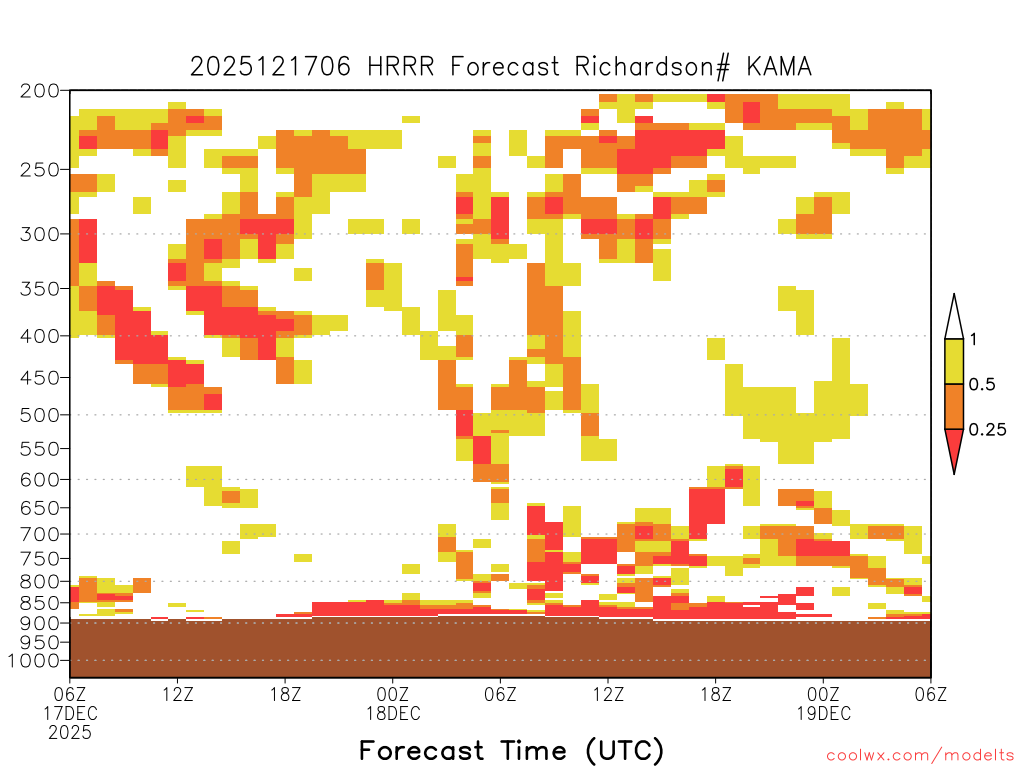 2025121706 HRRR Forecast Richardson# KAMA

200
250
300
350
400
450
500
550
600
650
700
750
800
850
900
950
1000

1
0.5
0.25

06Z 17DEC 2025
12Z
18Z
00Z 18DEC
06Z
12Z
18Z
00Z 19DEC
06Z

Forecast Time (UTC)

coolwx.com/modelts